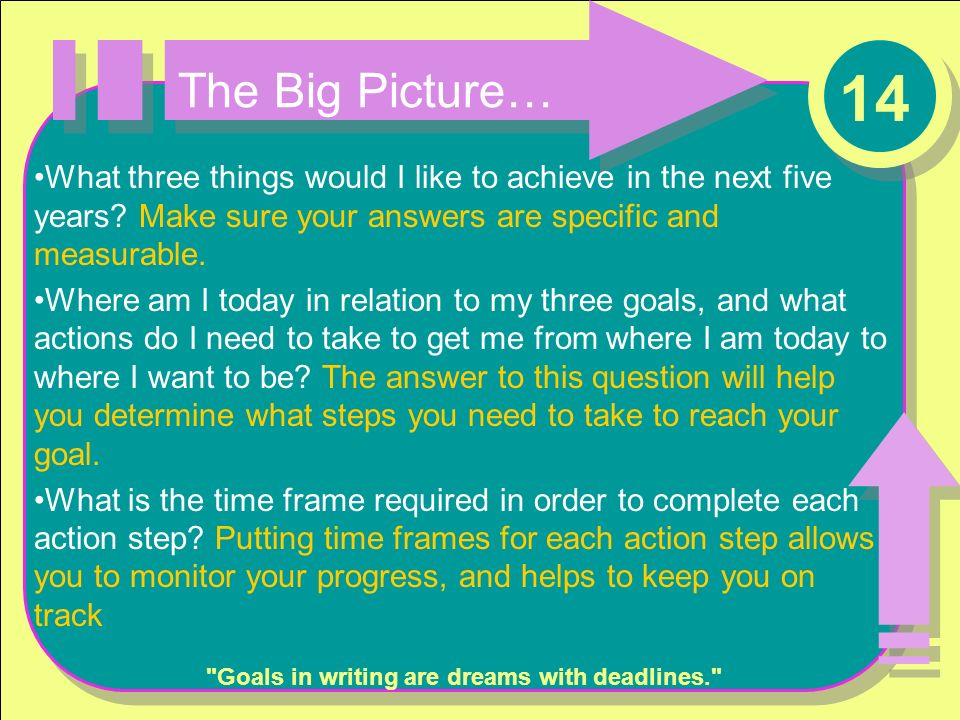 The Big Picture…

14

•What three things would I like to achieve in the next five years? Make sure your answers are specific and measurable.

•Where am I today in relation to my three goals, and what actions do I need to take to get me from where I am today to where I want to be? The answer to this question will help you determine what steps you need to take to reach your goal.

•What is the time frame required in order to complete each action step? Putting time frames for each action step allows you to monitor your progress, and helps to keep you on track

"Goals in writing are dreams with deadlines."